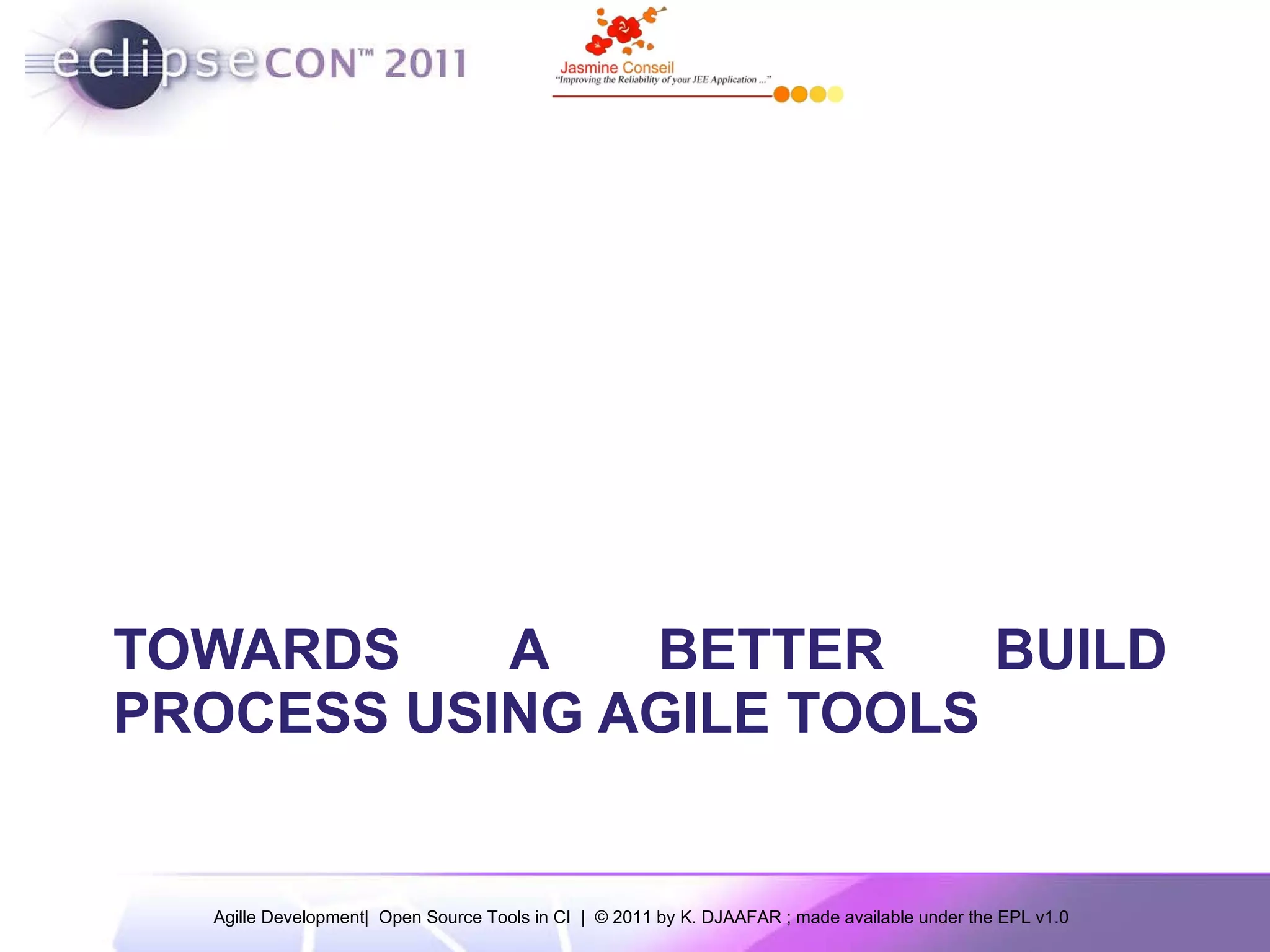 eclipseCON™ 2011

Jasmine Conseil
"Improving the Reliability of your JEE Application ..."

TOWARDS A BETTER BUILD PROCESS USING AGILE TOOLS

Agille Development| Open Source Tools in CI | © 2011 by K. DJAAFAR ; made available under the EPL v1.0